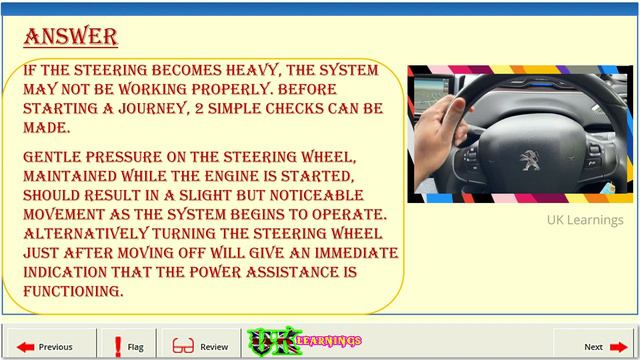 ANSWER

IF THE STEERING BECOMES HEAVY, THE SYSTEM MAY NOT BE WORKING PROPERLY. BEFORE STARTING A JOURNEY, 2 SIMPLE CHECKS CAN BE MADE.

GENTLE PRESSURE ON THE STEERING WHEEL, MAINTAINED WHILE THE ENGINE IS STARTED, SHOULD RESULT IN A SLIGHT BUT NOTICEABLE MOVEMENT AS THE SYSTEM BEGINS TO OPERATE. ALTERNATIVELY TURNING THE STEERING WHEEL JUST AFTER MOVING OFF WILL GIVE AN IMMEDIATE INDICATION THAT THE POWER ASSISTANCE IS FUNCTIONING.

UK Learnings

Previous
Flag
Review
UK LEARNINGS
Next